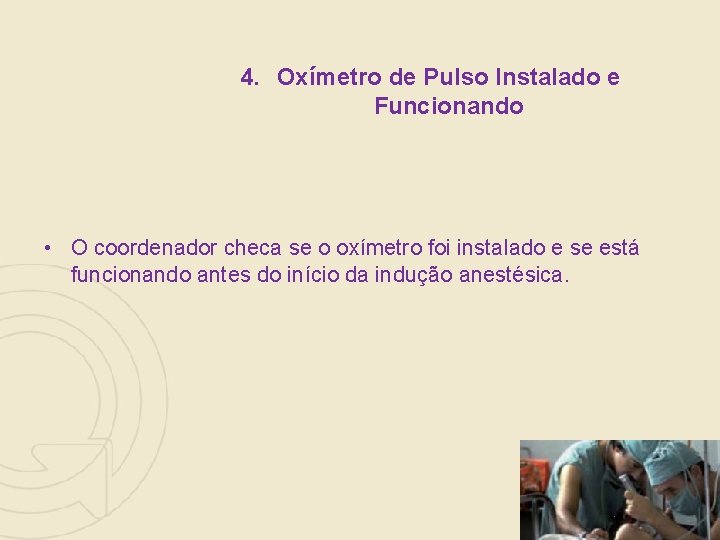 4. Oxímetro de Pulso Instalado e Funcionando

• O coordenador checa se o oxímetro foi instalado e se está funcionando antes do início da indução anestésica.